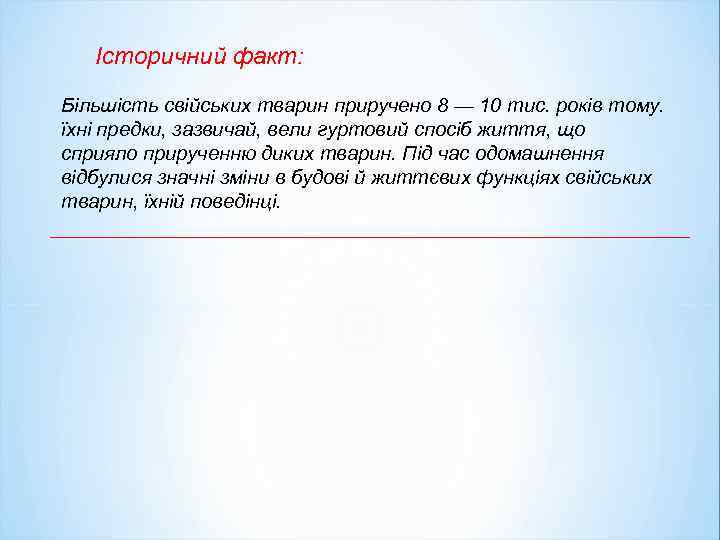 Історичний факт:

Більшість свійських тварин приручено 8 — 10 тис. років тому. їхні предки, зазвичай, вели гуртовий спосіб життя, що сприяло прирученню диких тварин. Під час одомашнення відбулися значні зміни в будові й життєвих функціях свійських тварин, їхній поведінці.